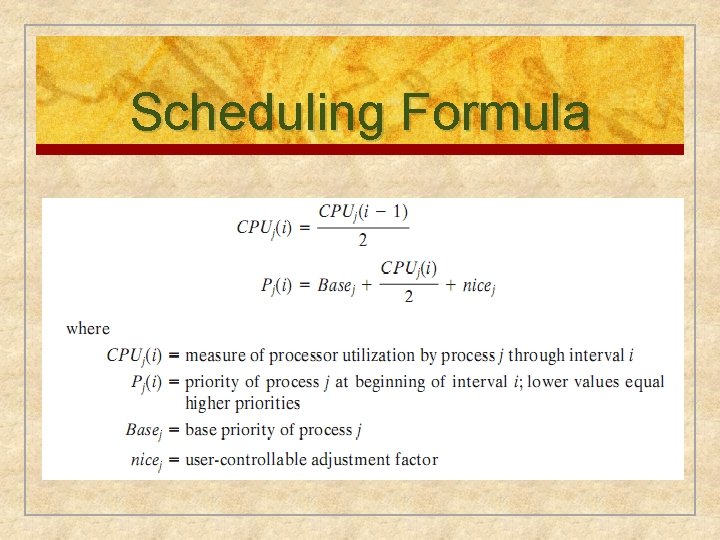 Scheduling Formula

$CPU_j(i) = \frac{CPU_j(i-1)}{2}$

$P_j(i) = Base_j + \frac{CPU_j(i)}{2} + nice_j$

where

$CPU_j(i)$ = measure of processor utilization by process $j$ through interval $i$

$P_j(i)$ = priority of process $j$ at beginning of interval $i$; lower values equal higher priorities

$Base_j$ = base priority of process $j$

$nice_j$ = user-controllable adjustment factor